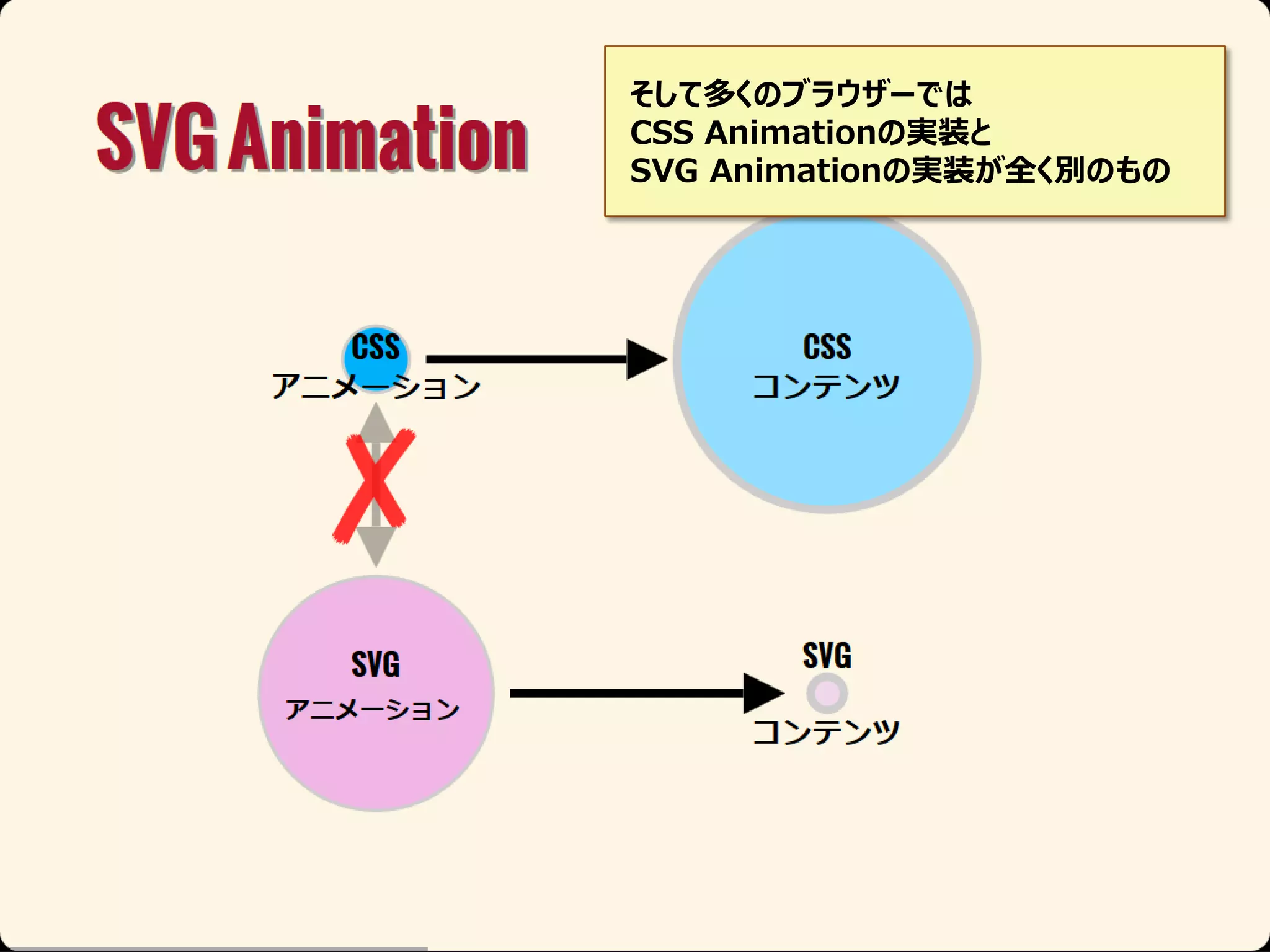 SVG Animation

そして多くのブラウザーでは
CSS Animationの実装と
SVG Animationの実装が全く別のもの

CSS
アニメーション

CSS
コンテンツ

SVG
アニメーション

SVG
コンテンツ